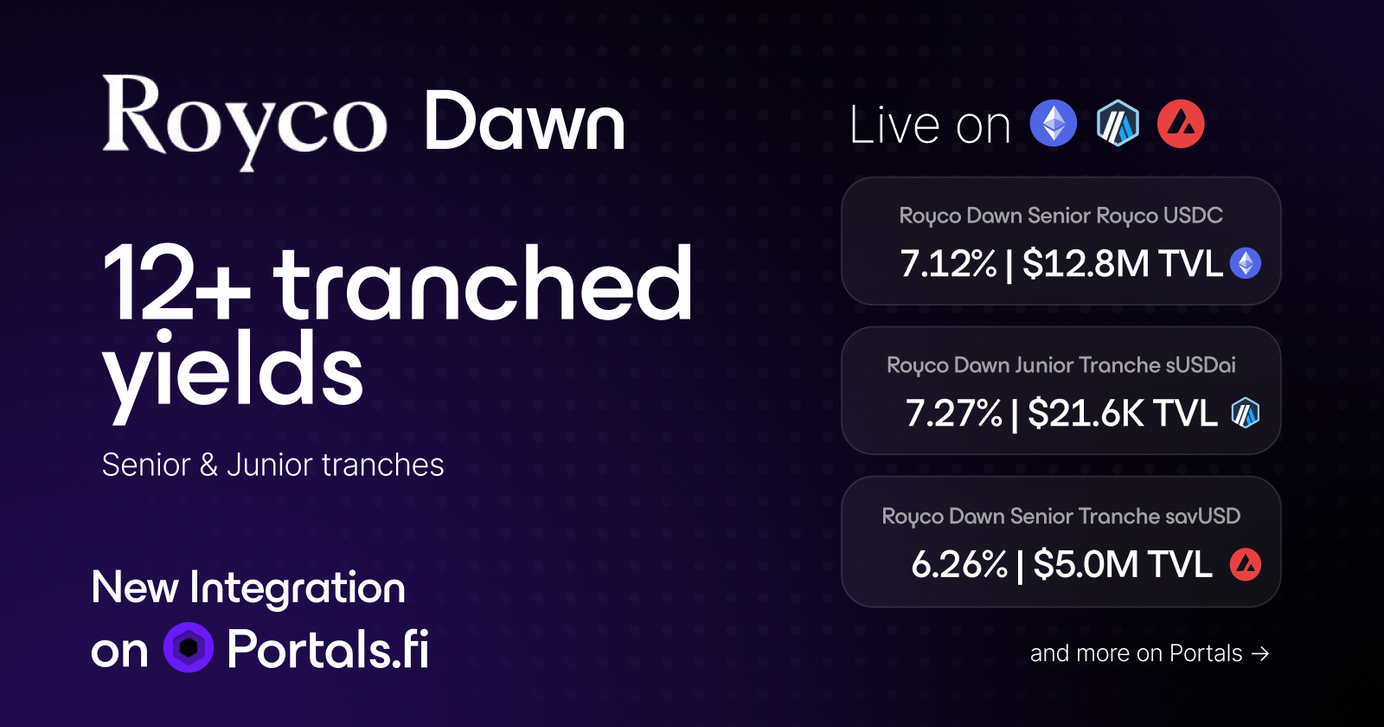 Royco Dawn

12+ tranched yields

Senior & Junior tranches

New Integration on Portals.fi

Live on

Royco Dawn Senior Royco USDC
7.12% | $12.8M TVL

Royco Dawn Junior Tranche sUSDai
7.27% | $21.6K TVL

Royco Dawn Senior Tranche savUSD
6.26% | $5.0M TVL

and more on Portals →